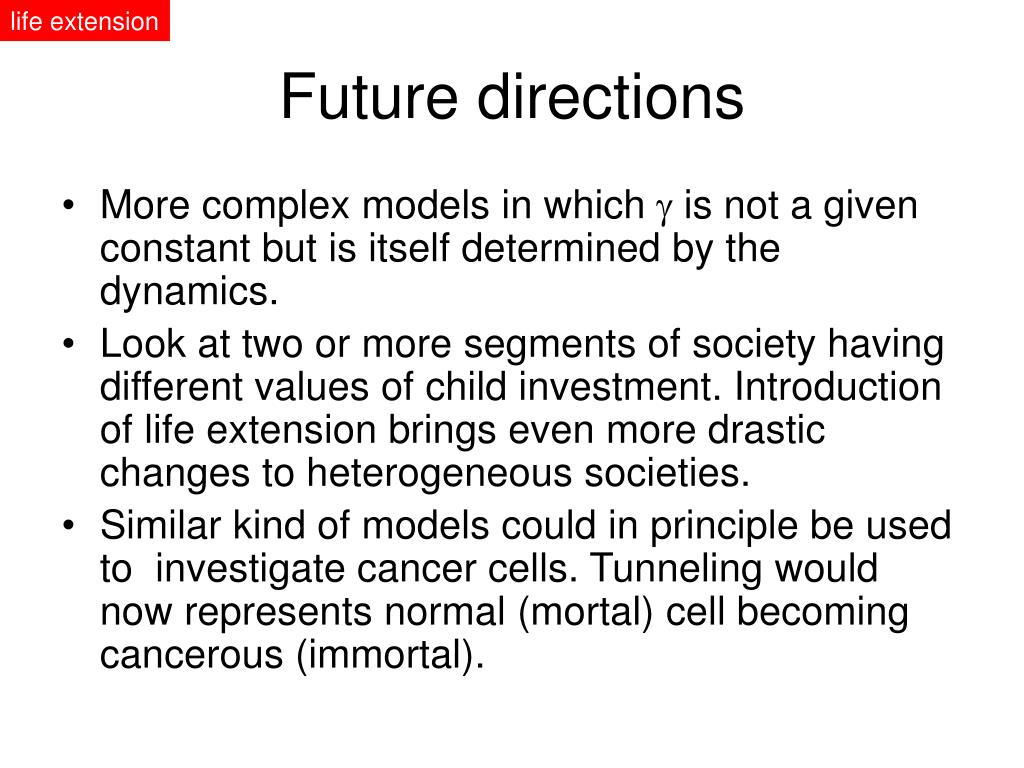 life extension

Future directions

• More complex models in which $\gamma$ is not a given constant but is itself determined by the dynamics.
• Look at two or more segments of society having different values of child investment. Introduction of life extension brings even more drastic changes to heterogeneous societies.
• Similar kind of models could in principle be used to investigate cancer cells. Tunneling would now represents normal (mortal) cell becoming cancerous (immortal).